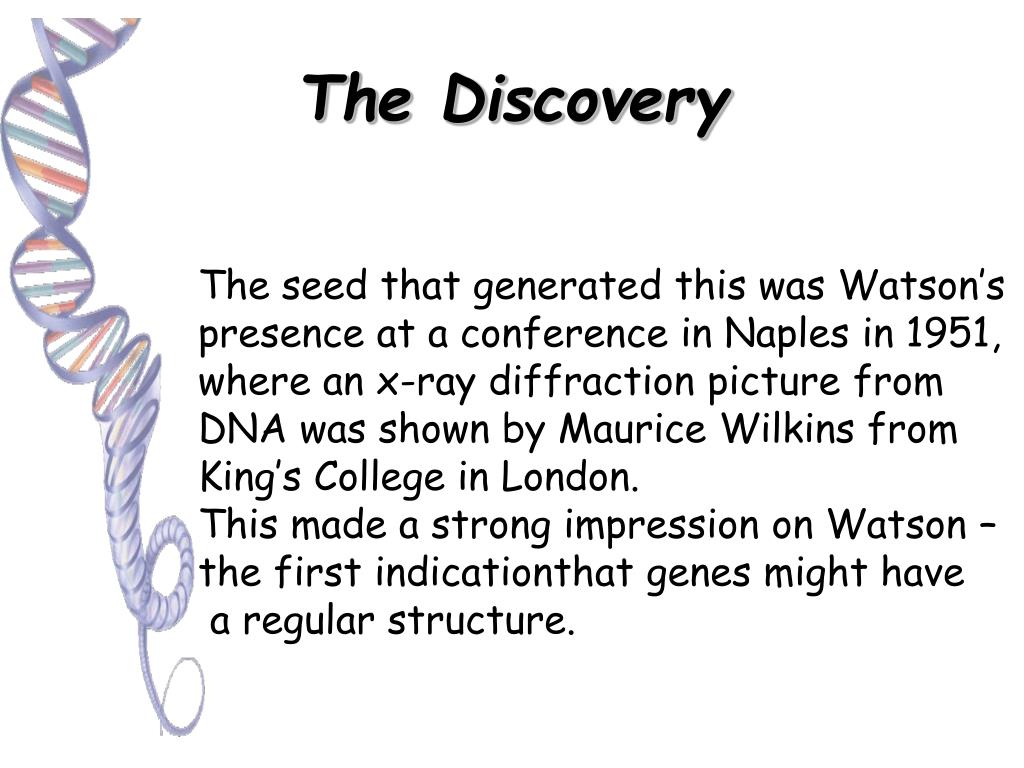 The Discovery

The seed that generated this was Watson’s presence at a conference in Naples in 1951, where an x-ray diffraction picture from DNA was shown by Maurice Wilkins from King’s College in London.
This made a strong impression on Watson – the first indicationthat genes might have a regular structure.